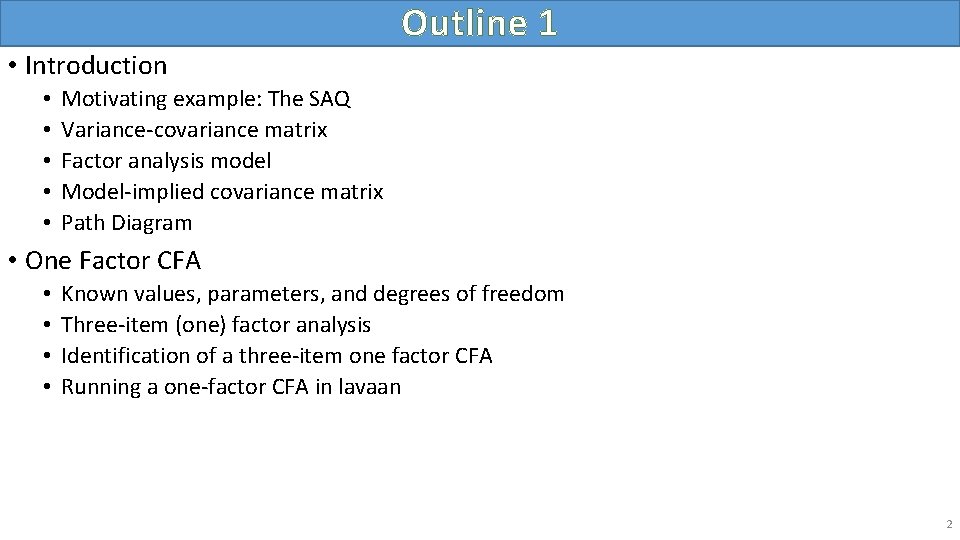 Outline 1

• Introduction
  • Motivating example: The SAQ
  • Variance-covariance matrix
  • Factor analysis model
  • Model-implied covariance matrix
  • Path Diagram

• One Factor CFA
  • Known values, parameters, and degrees of freedom
  • Three-item (one) factor analysis
  • Identification of a three-item one factor CFA
  • Running a one-factor CFA in lavaan

2